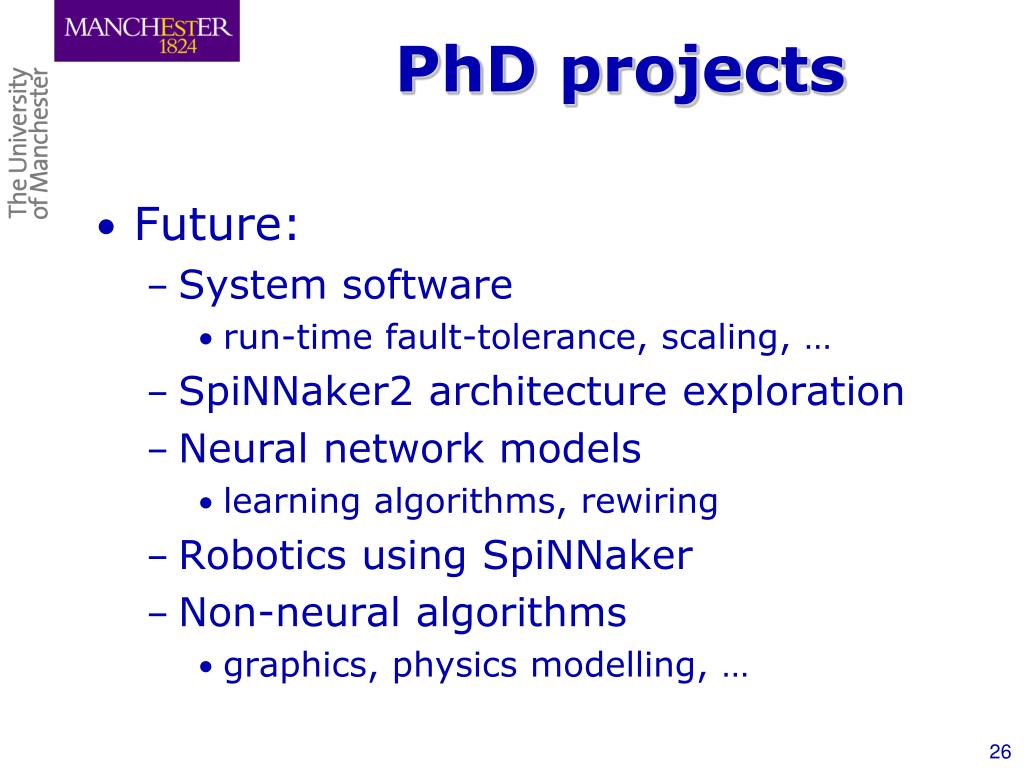 MANCHESTER
1824

The University
of Manchester

PhD projects

• Future:
– System software
• run-time fault-tolerance, scaling, …
– SpiNNaker2 architecture exploration
– Neural network models
• learning algorithms, rewiring
– Robotics using SpiNNaker
– Non-neural algorithms
• graphics, physics modelling, …

26